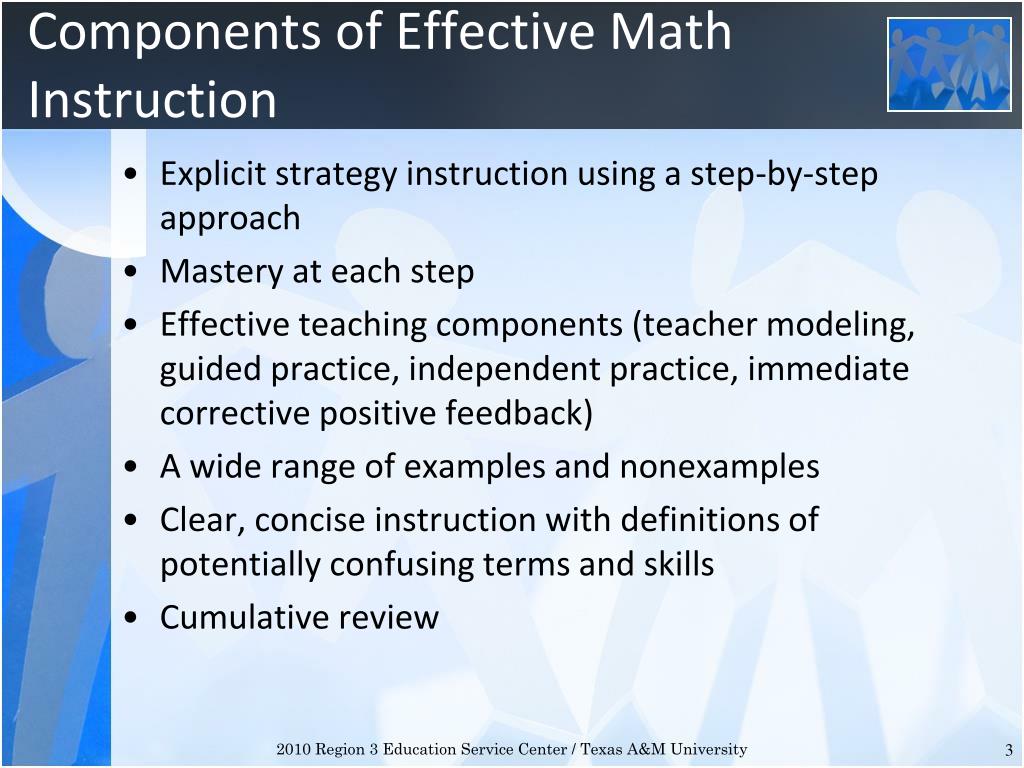 Components of Effective Math Instruction

• Explicit strategy instruction using a step-by-step approach
• Mastery at each step
• Effective teaching components (teacher modeling, guided practice, independent practice, immediate corrective positive feedback)
• A wide range of examples and nonexamples
• Clear, concise instruction with definitions of potentially confusing terms and skills
• Cumulative review

2010 Region 3 Education Service Center / Texas A&M University

3